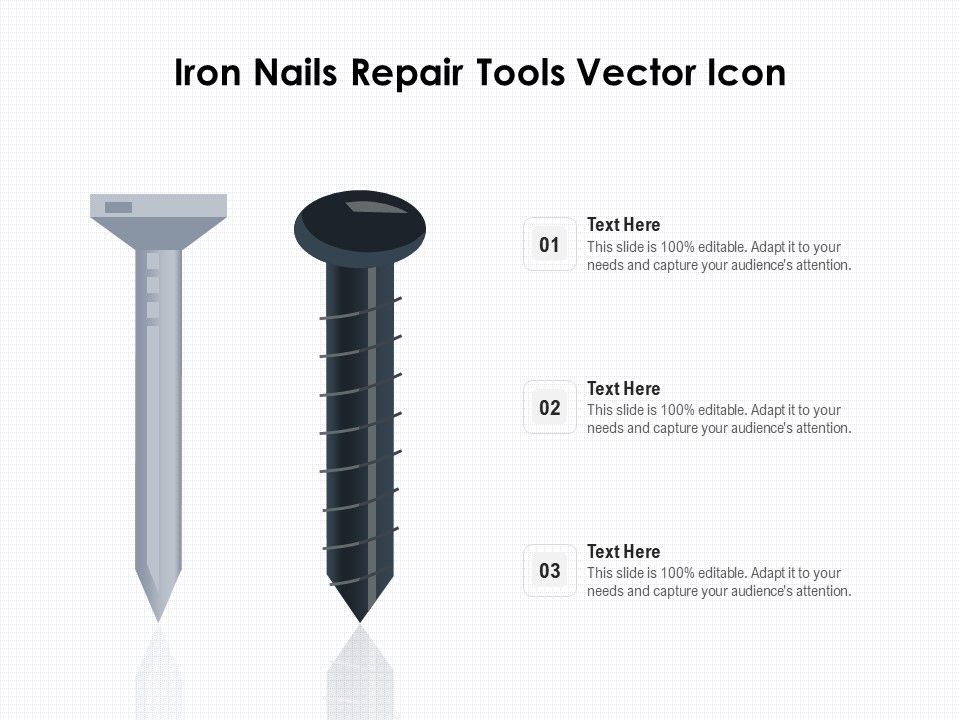 Iron Nails Repair Tools Vector Icon

01

Text Here
This slide is 100% editable. Adapt it to your needs and capture your audience's attention.

02

Text Here
This slide is 100% editable. Adapt it to your needs and capture your audience's attention.

03

Text Here
This slide is 100% editable. Adapt it to your needs and capture your audience's attention.